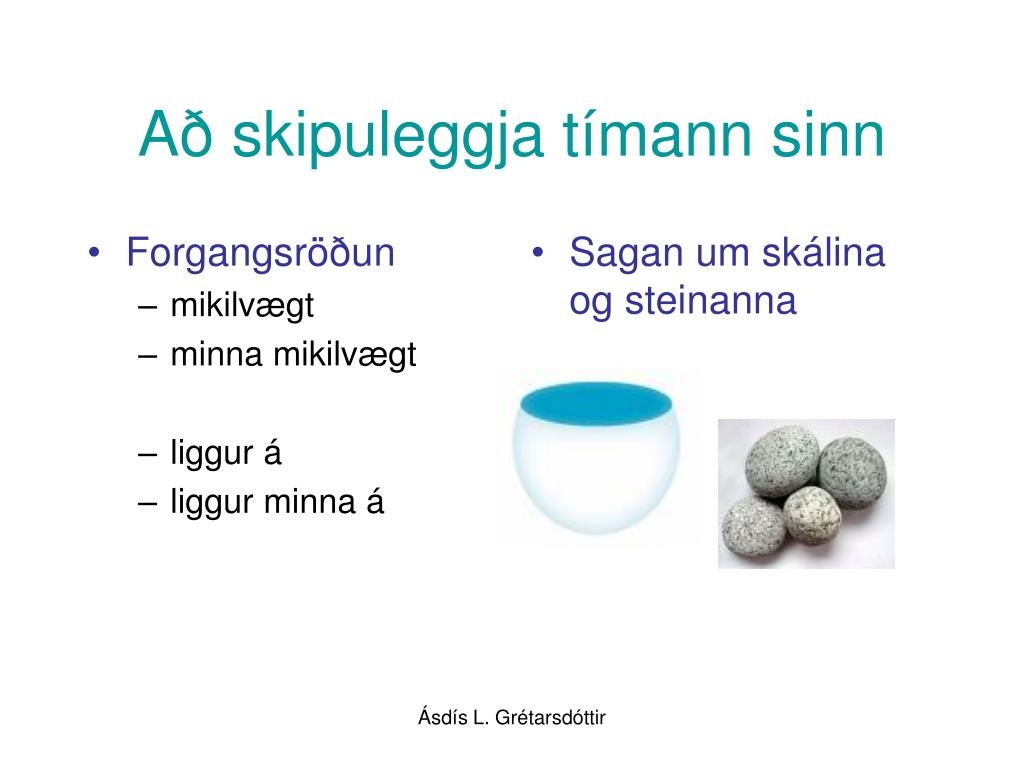 Að skipuleggja tímann sinn

• Forgangsröðun
– mikilvægt
– minna mikilvægt

– liggur á
– liggur minna á

• Sagan um skálina og steinanna

Ásdís L. Grétarsdóttir